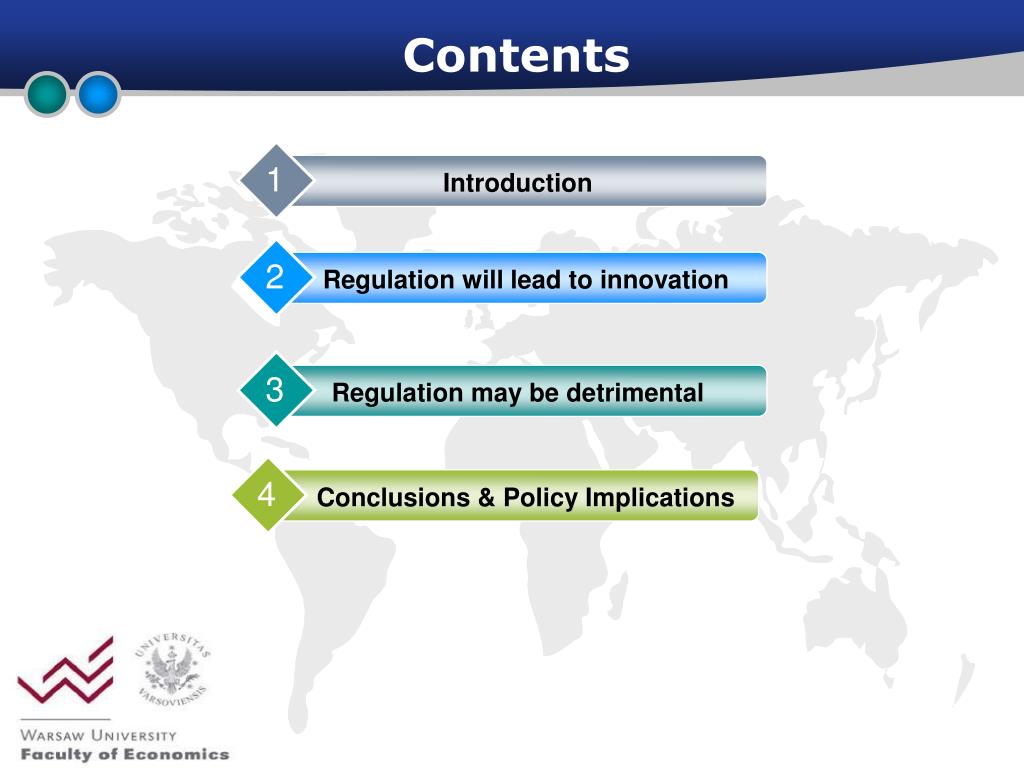 Contents

1 Introduction

2 Regulation will lead to innovation

3 Regulation may be detrimental

4 Conclusions & Policy Implications

UNIVERSITAS VARSOVIENSIS

WARSAW UNIVERSITY
Faculty of Economics